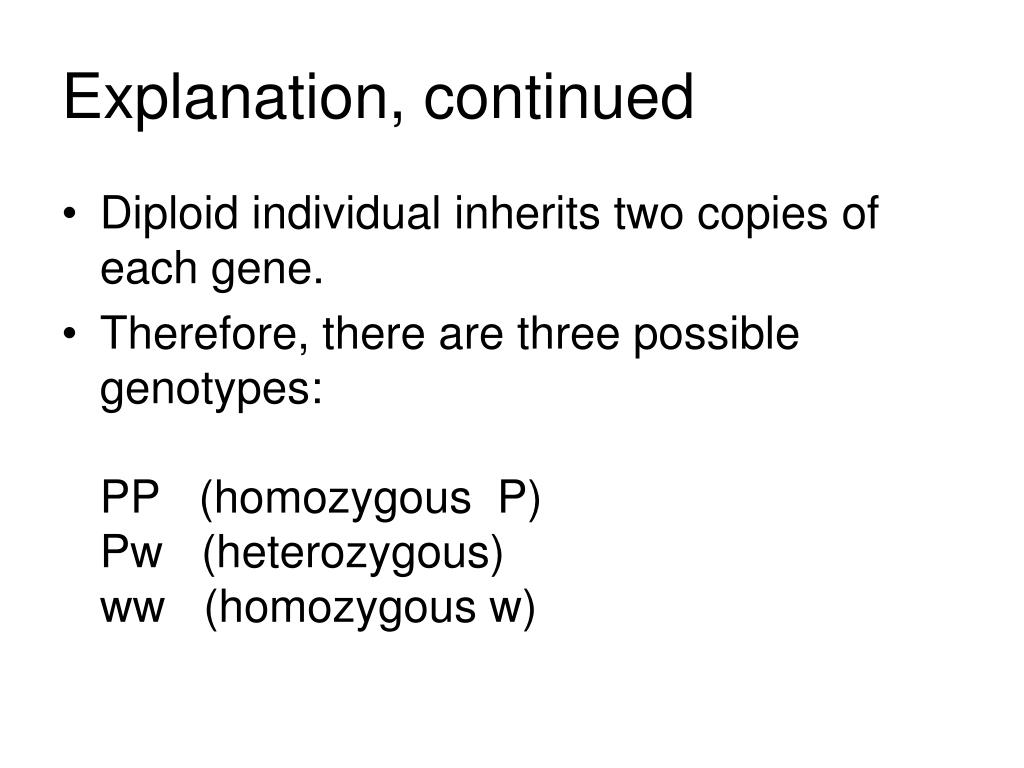 Explanation, continued

• Diploid individual inherits two copies of each gene.
• Therefore, there are three possible genotypes:

PP (homozygous P)
Pw (heterozygous)
ww (homozygous w)